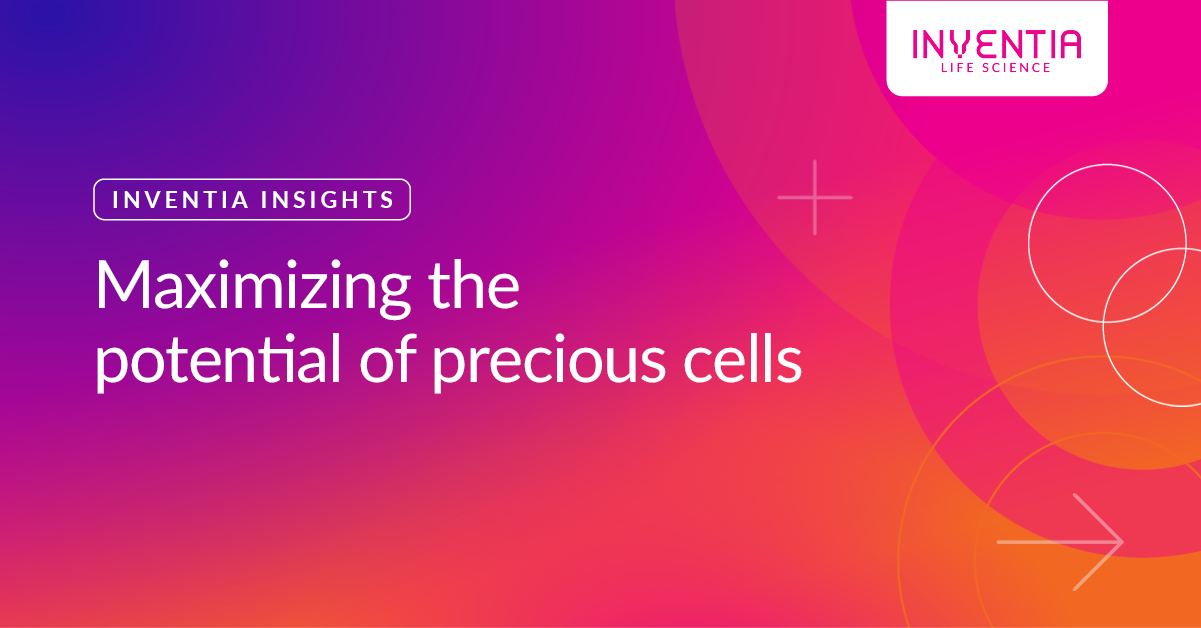 INVENTIA
LIFE SCIENCE

INVENTIA INSIGHTS

Maximizing the potential of precious cells